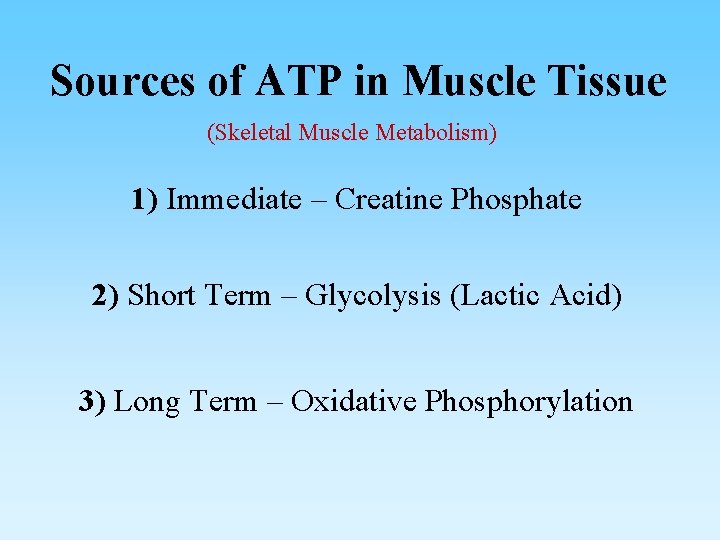 Sources of ATP in Muscle Tissue

(Skeletal Muscle Metabolism)

1) Immediate – Creatine Phosphate

2) Short Term – Glycolysis (Lactic Acid)

3) Long Term – Oxidative Phosphorylation